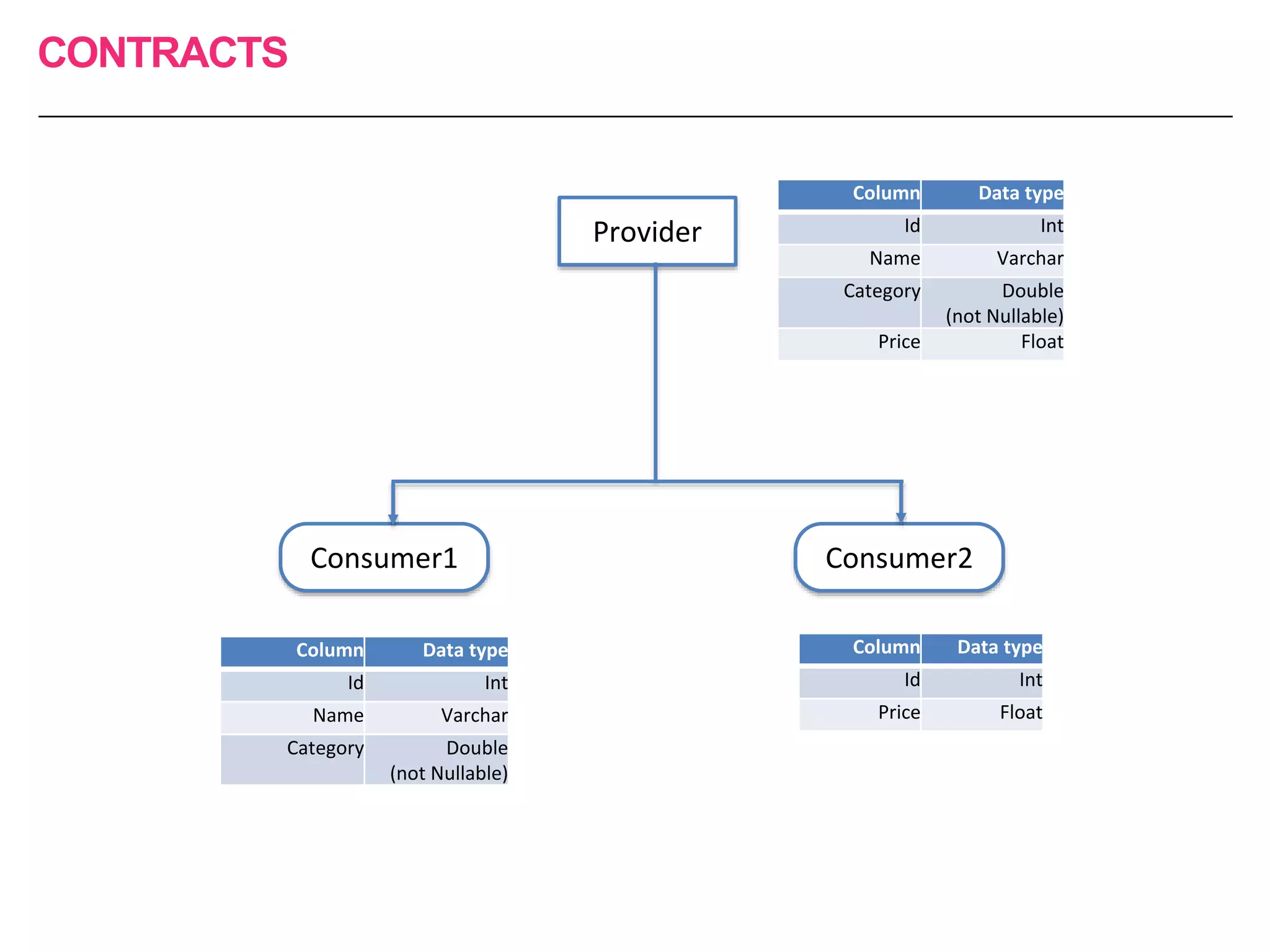 CONTRACTS

Provider

| Column | Data type |
|---|---|
| Id | Int |
| Name | Varchar |
| Category | Double (not Nullable) |
| Price | Float |

Consumer1

Consumer2

| Column | Data type |
|---|---|
| Id | Int |
| Name | Varchar |
| Category | Double (not Nullable) |

| Column | Data type |
|---|---|
| Id | Int |
| Price | Float |